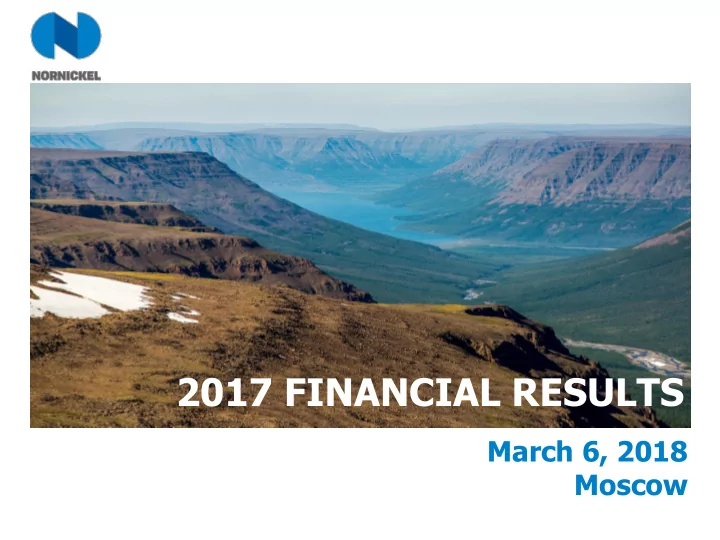 NORNICKEL

2017 FINANCIAL RESULTS

March 6, 2018
Moscow